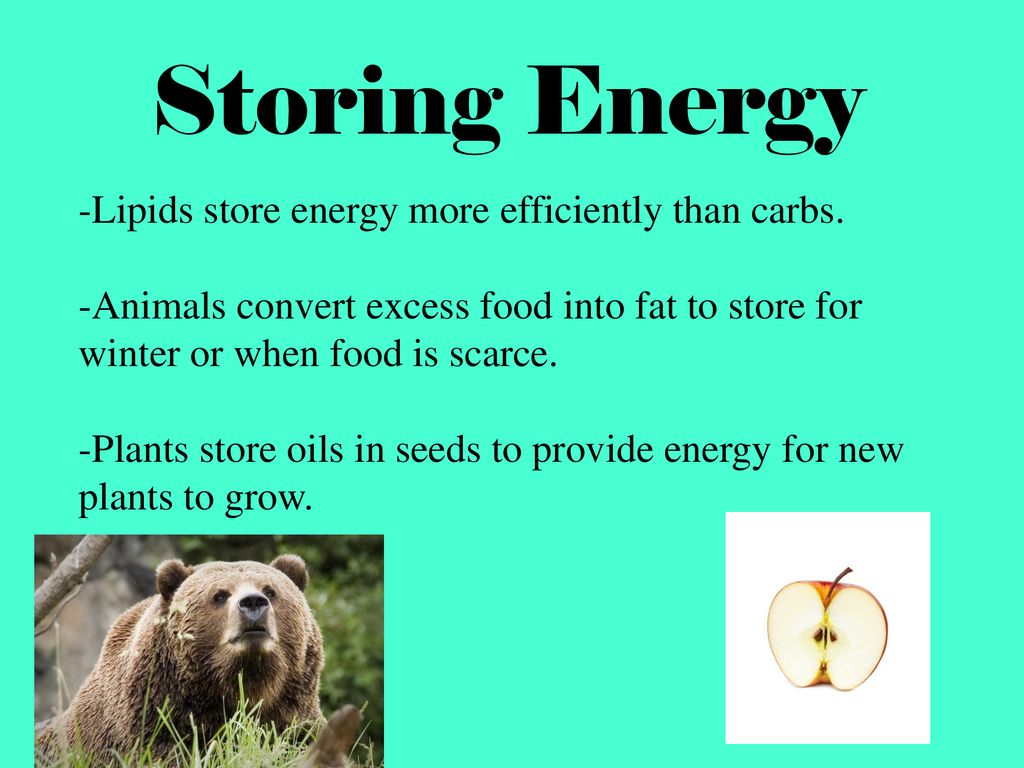 Storing Energy

-Lipids store energy more efficiently than carbs.

-Animals convert excess food into fat to store for winter or when food is scarce.

-Plants store oils in seeds to provide energy for new plants to grow.